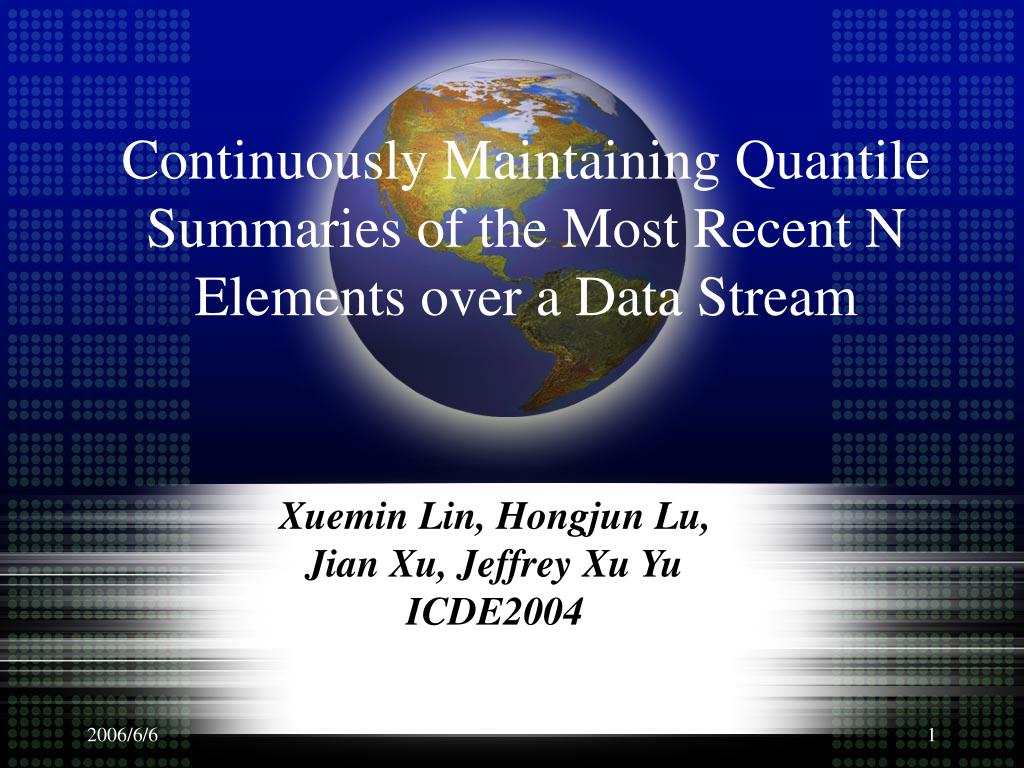 Continuously Maintaining Quantile Summaries of the Most Recent N Elements over a Data Stream

Xuemin Lin, Hongjun Lu, Jian Xu, Jeffrey Xu Yu
ICDE2004

2006/6/6

1